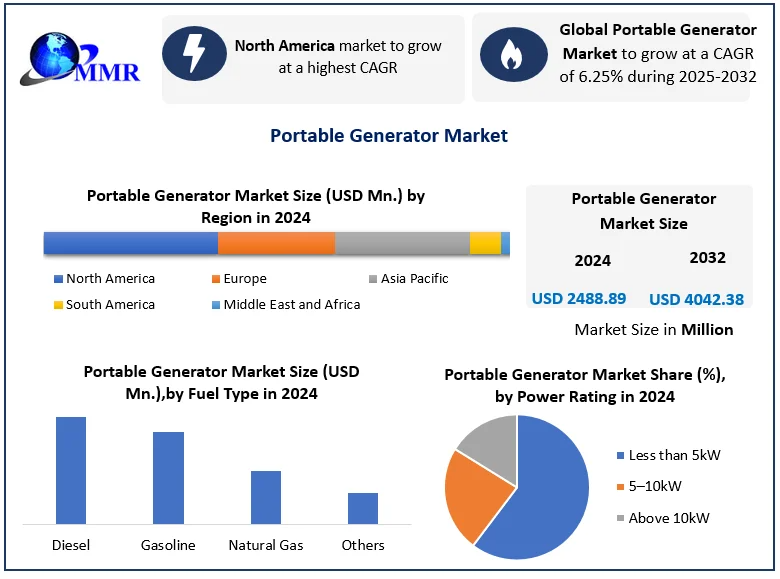 MMR

North America market to grow at a highest CAGR

Global Portable Generator Market to grow at a CAGR of 6.25% during 2025-2032

Portable Generator Market

Portable Generator Market Size (USD Mn.) by Region in 2024

North America
Europe
Asia Pacific
South America
Middle East and Africa

Portable Generator Market Size

2024
2032
USD 2488.89
USD 4042.38

Market Size in Million

Portable Generator Market Size (USD Mn.),by Fuel Type in 2024

Diesel
Gasoline
Natural Gas
Others

Portable Generator Market Share (%), by Power Rating in 2024

Less than 5kW
5–10kW
Above 10kW